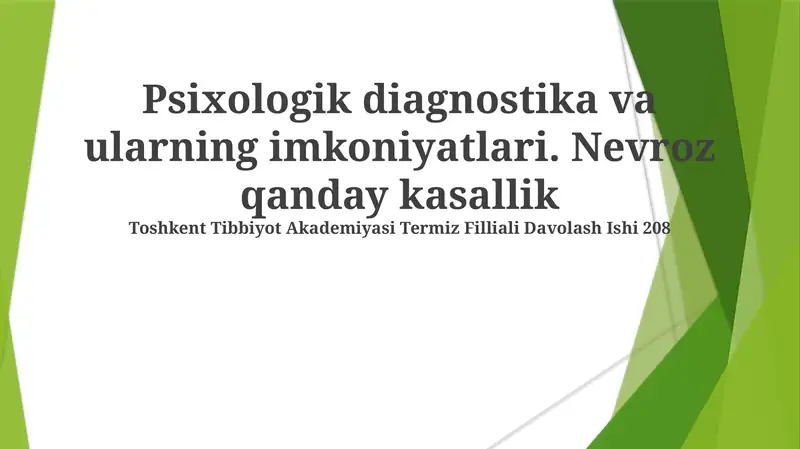 Psixologik diagnostika va ularning imkoniyatlari. Nevroz qanday kasallik

Toshkent Tibbiyot Akademiyasi Termiz Filliali Davolash Ishi 208